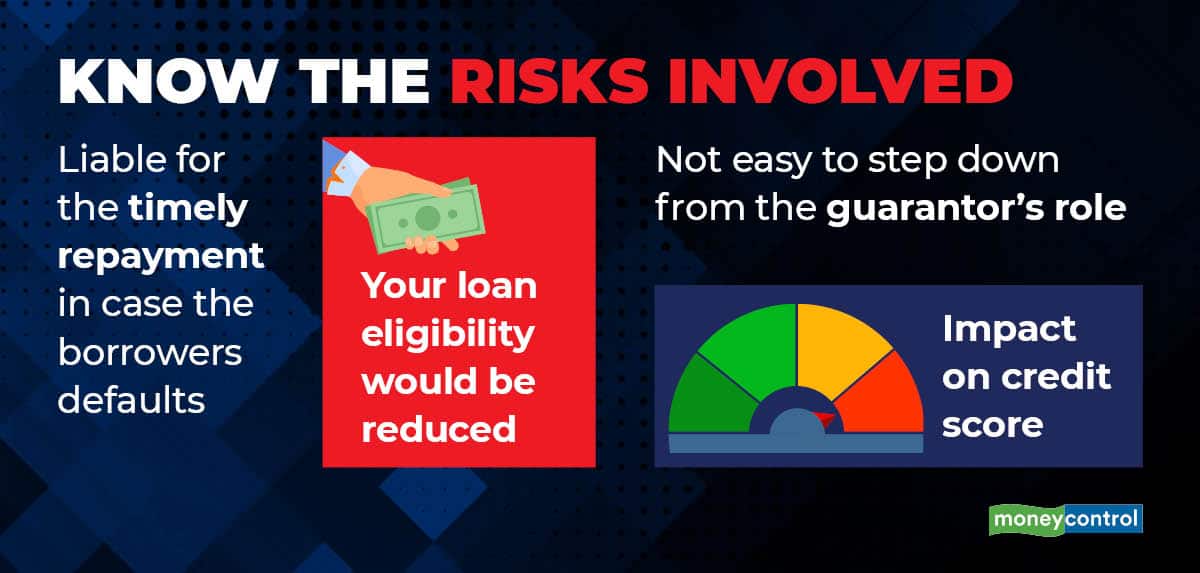 KNOW THE RISKS INVOLVED

Liable for the timely repayment in case the borrowers defaults

Your loan eligibility would be reduced

Not easy to step down from the guarantor's role

Impact on credit score

moneycontrol